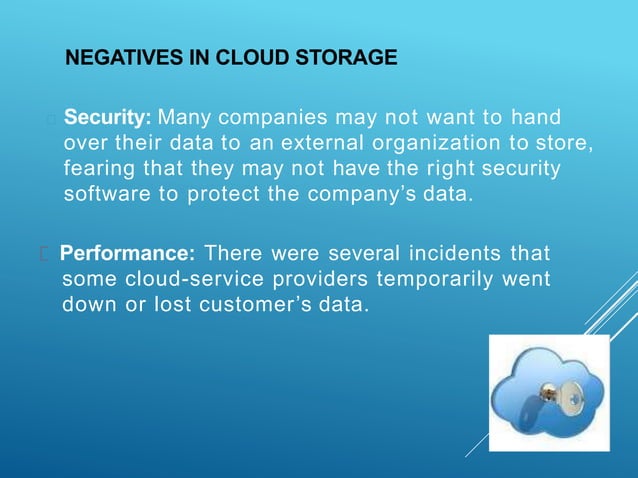 NEGATIVES IN CLOUD STORAGE

Security: Many companies may not want to hand over their data to an external organization to store, fearing that they may not have the right security software to protect the company's data.

Performance: There were several incidents that some cloud-service providers temporarily went down or lost customer's data.